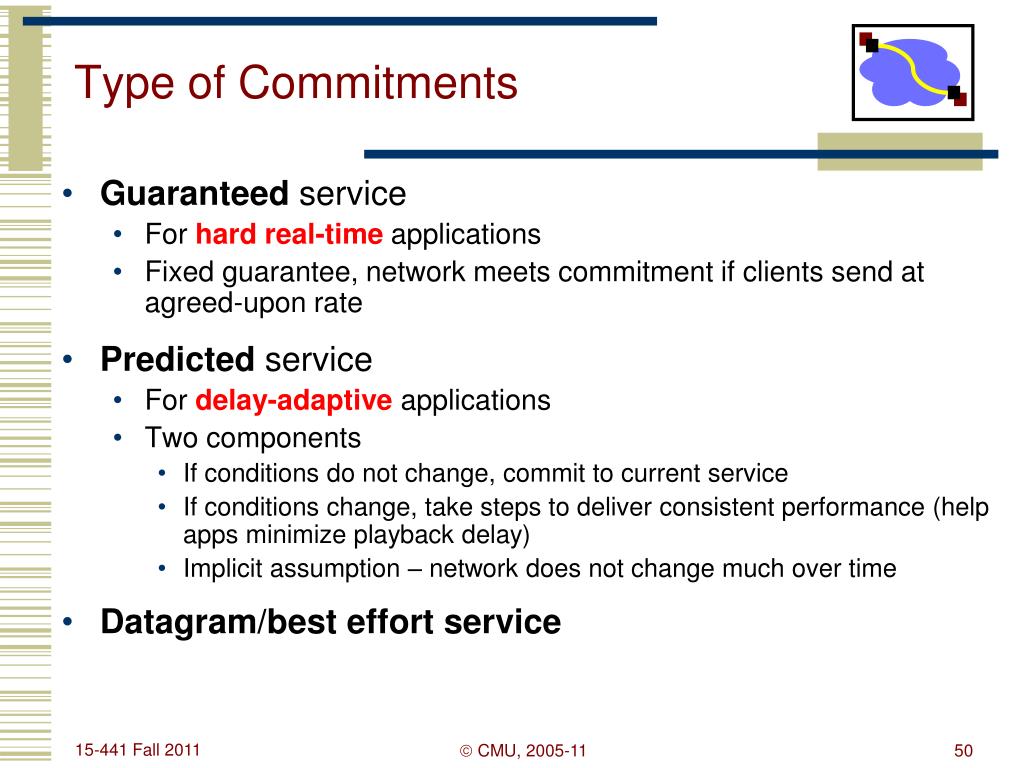 Type of Commitments

• Guaranteed service
  • For hard real-time applications
  • Fixed guarantee, network meets commitment if clients send at agreed-upon rate
• Predicted service
  • For delay-adaptive applications
  • Two components
    • If conditions do not change, commit to current service
    • If conditions change, take steps to deliver consistent performance (help apps minimize playback delay)
    • Implicit assumption – network does not change much over time
• Datagram/best effort service

15-441 Fall 2011

© CMU, 2005-11

50